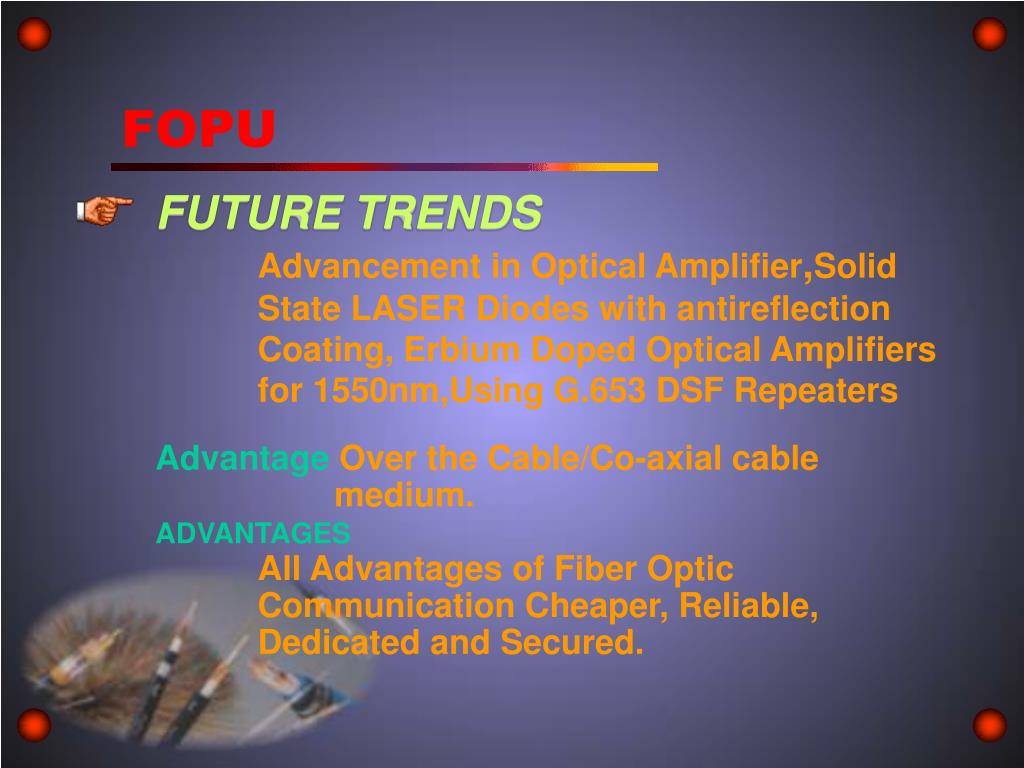 FOPU

FUTURE TRENDS

Advancement in Optical Amplifier,Solid State LASER Diodes with antireflection Coating, Erbium Doped Optical Amplifiers for 1550nm,Using G.653 DSF Repeaters

Advantage Over the Cable/Co-axial cable medium.

ADVANTAGES

All Advantages of Fiber Optic Communication Cheaper, Reliable, Dedicated and Secured.